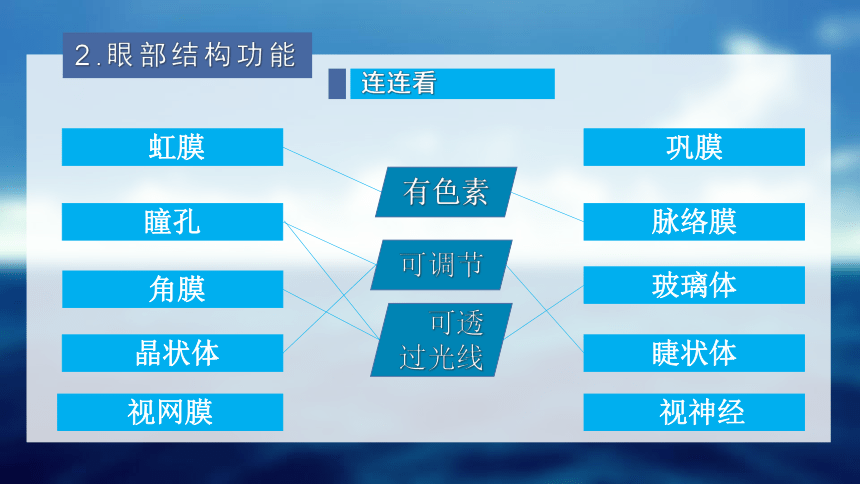 2.眼部结构功能

连连看

虹膜
瞳孔
角膜
晶状体
视网膜

有色素
可调节
可透过光线

巩膜
脉络膜
玻璃体
睫状体
视神经